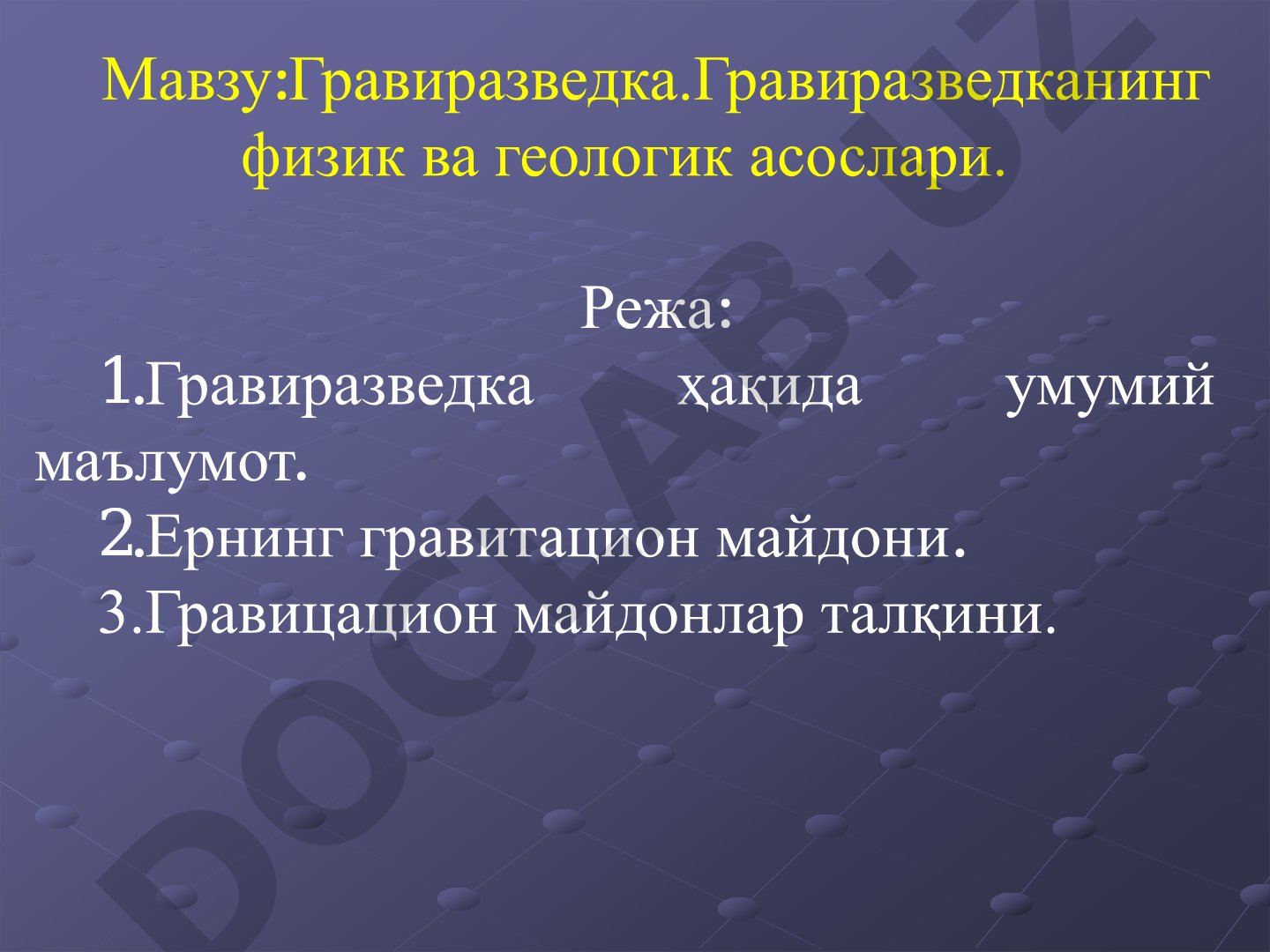 Мавзу:Гравиразведка.Гравиразведканинг физик ва геологик асослари.

Режа:

1.Гравиразведка ҳақида умумий маълумот.

2.Ернинг гравитацион майдони.

3.Гравицацион майдонлар талқини.

DOCLAB.UZ